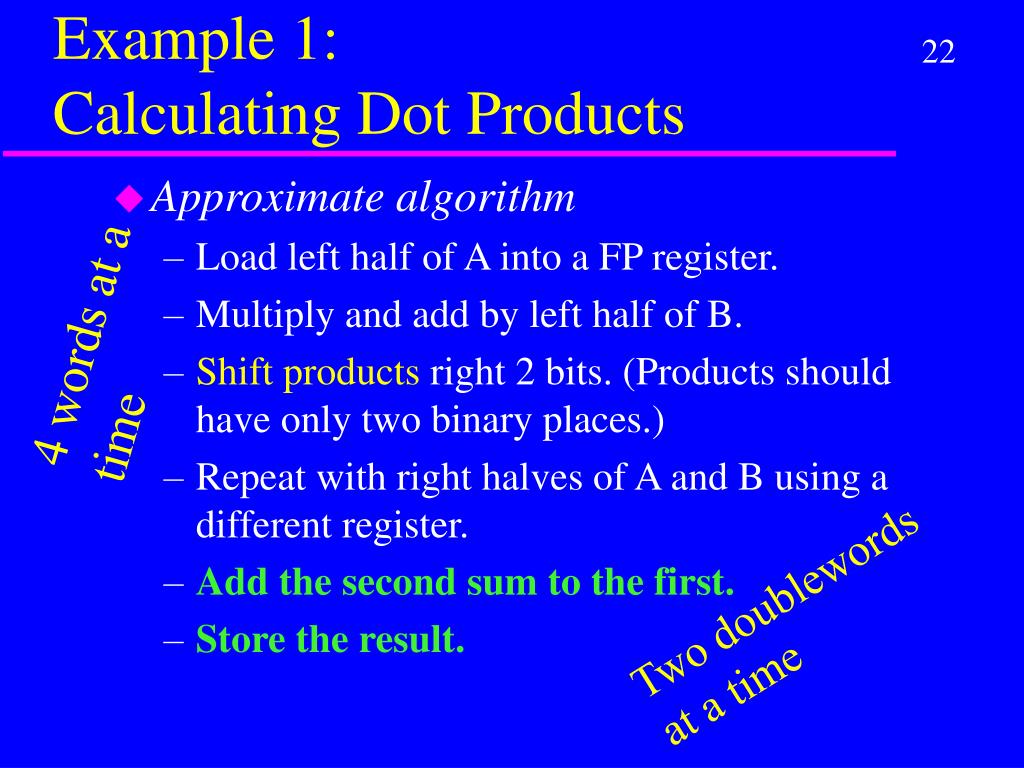 Example 1:
Calculating Dot Products

22

Approximate algorithm

– Load left half of A into a FP register.

– Multiply and add by left half of B.

– Shift products right 2 bits. (Products should have only two binary places.)

– Repeat with right halves of A and B using a different register.

– Add the second sum to the first.

– Store the result.

4 words at a time

Two doublewords at a time